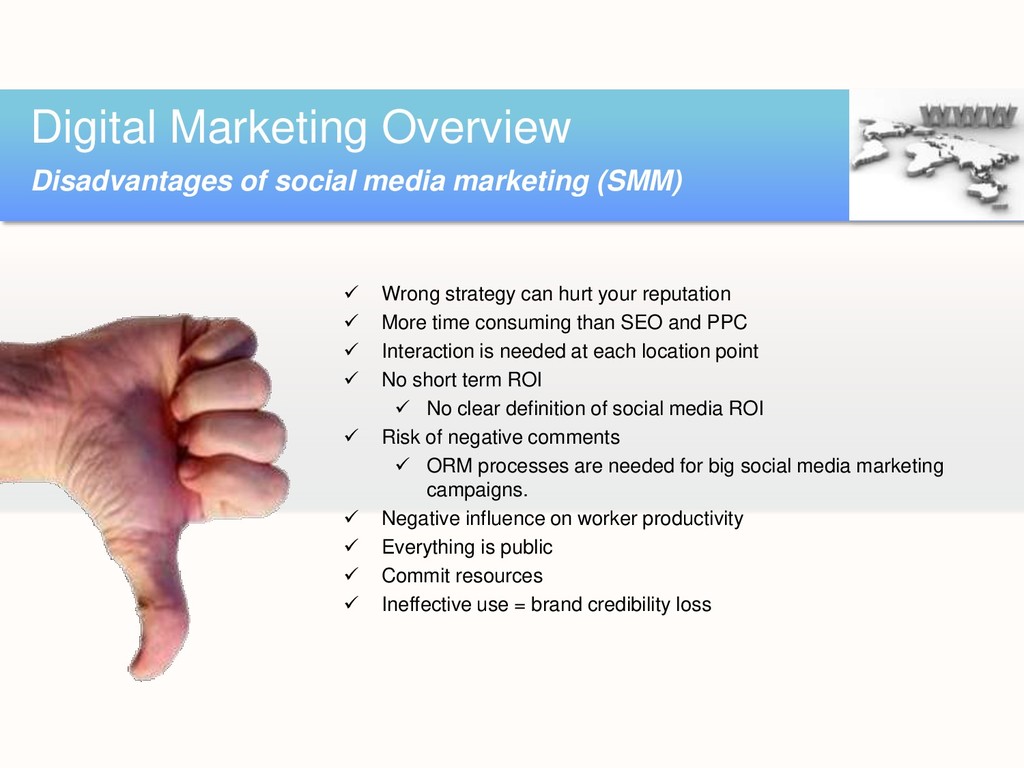 Digital Marketing Overview
Disadvantages of social media marketing (SMM)

WWW

✓ Wrong strategy can hurt your reputation
✓ More time consuming than SEO and PPC
✓ Interaction is needed at each location point
✓ No short term ROI
    ✓ No clear definition of social media ROI
✓ Risk of negative comments
    ✓ ORM processes are needed for big social media marketing campaigns.
✓ Negative influence on worker productivity
✓ Everything is public
✓ Commit resources
✓ Ineffective use = brand credibility loss